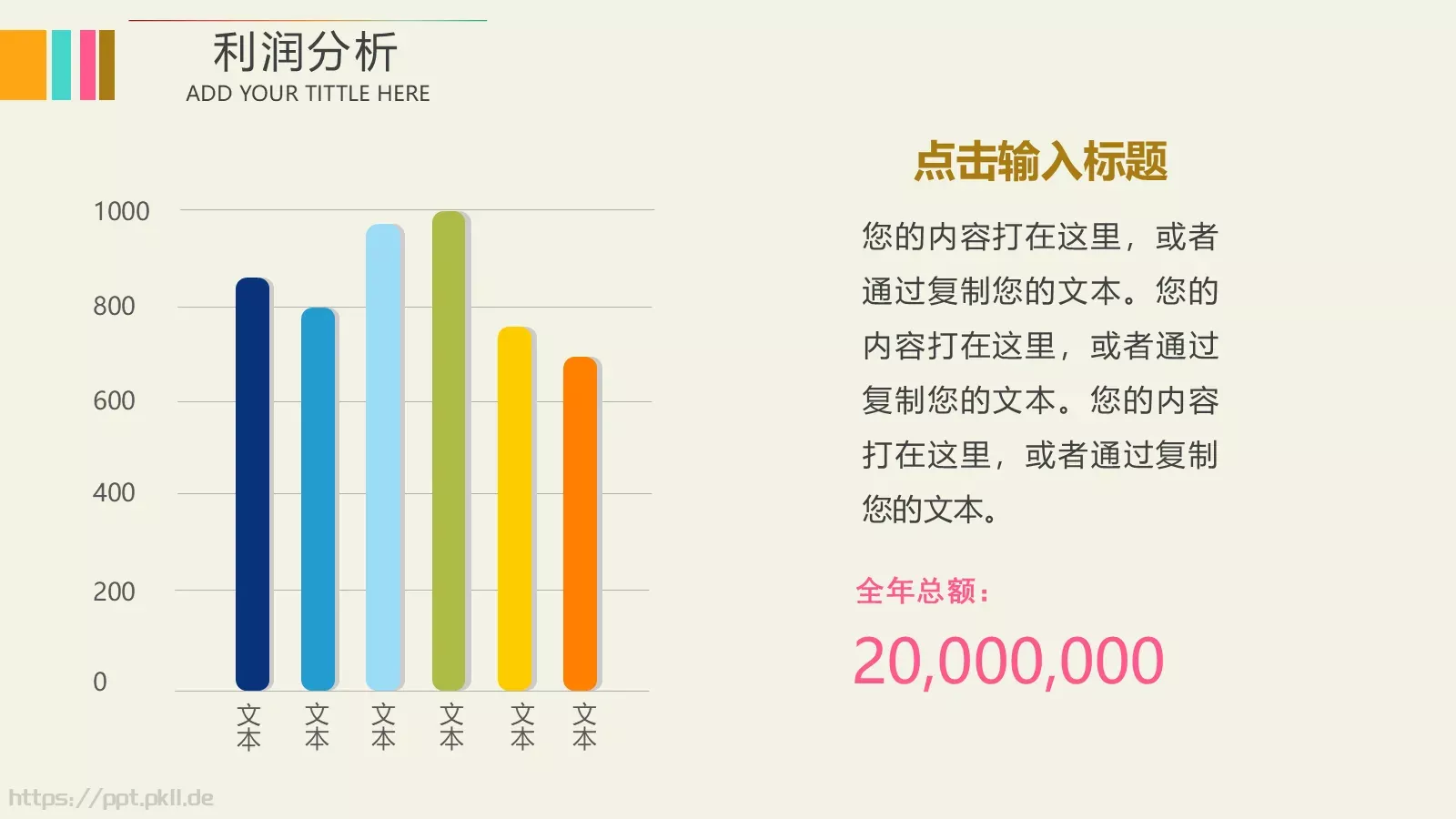 利润分析
ADD YOUR TITTLE HERE

1000
800
600
400
200
0

文本 文本 文本 文本 文本 文本

点击输入标题

您的内容打在这里，或者通过复制您的文本。您的内容打在这里，或者通过复制您的文本。您的内容打在这里，或者通过复制您的文本。

全年总额：

20,000,000

https://ppt.pkll.de